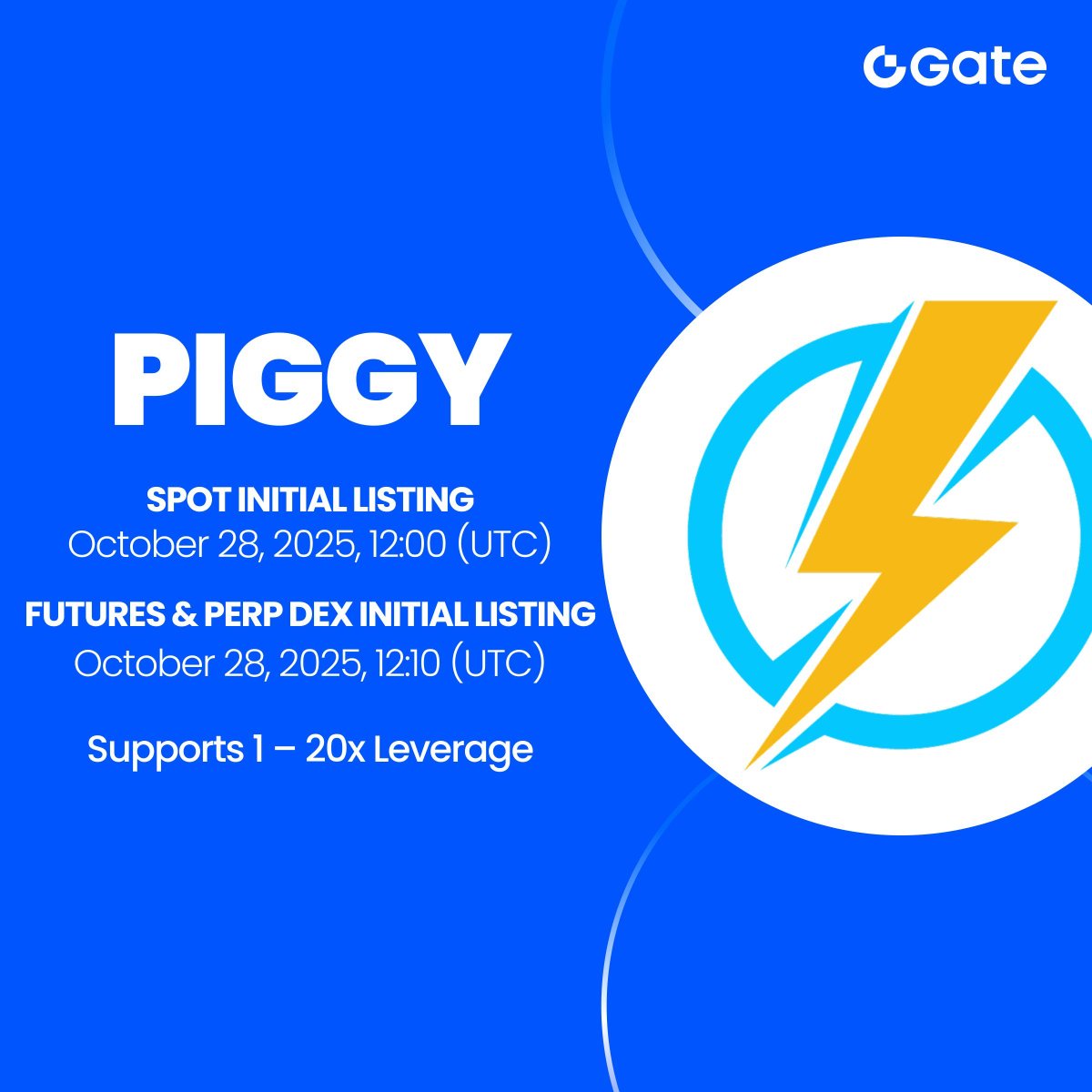 Gate

PIGGY

SPOT INITIAL LISTING
October 28, 2025, 12:00 (UTC)

FUTURES & PERP DEX INITIAL LISTING
October 28, 2025, 12:10 (UTC)

Supports 1 – 20x Leverage